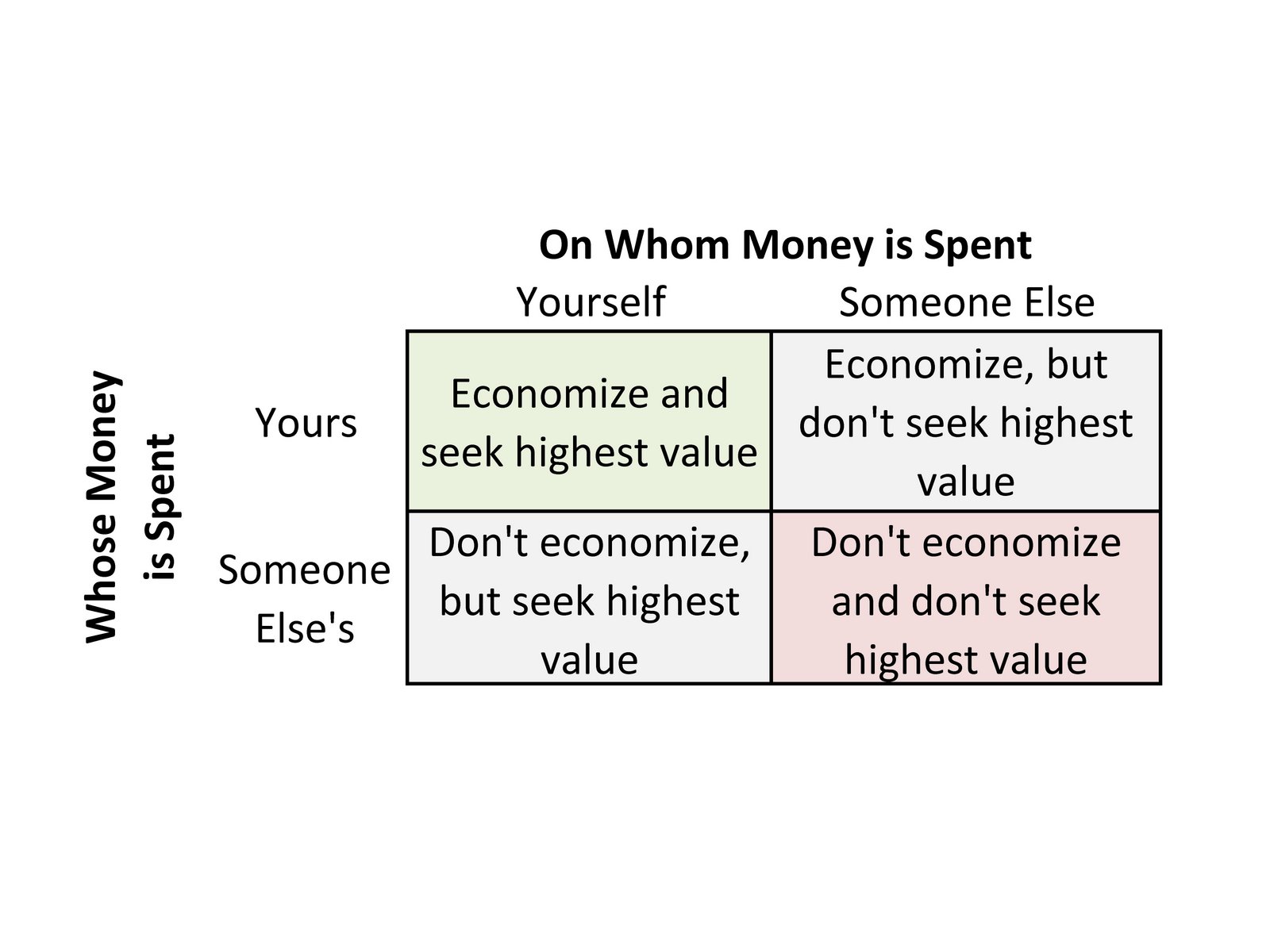 On Whom Money is Spent

Whose Money is Spent

| | Yourself | Someone Else |
|---|---|---|
| Yours | Economize and seek highest value | Economize, but don't seek highest value |
| Someone Else's | Don't economize, but seek highest value | Don't economize and don't seek highest value |